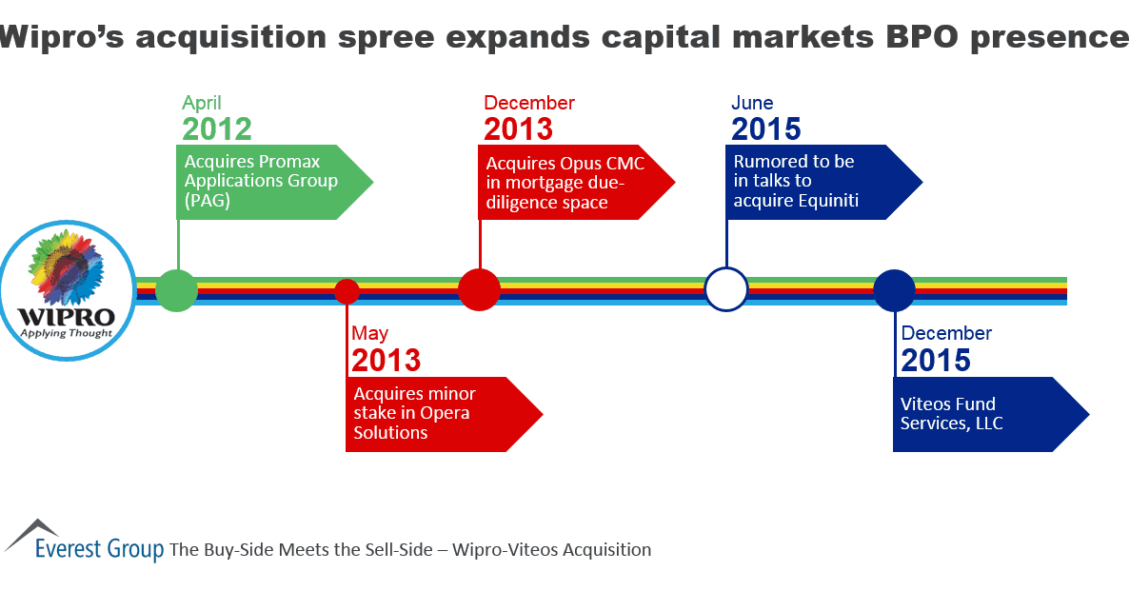 Wipro's acquisition spree expands capital markets BPO presence

WIPRO
Applying Thought

April
2012
Acquires Promax Applications Group (PAG)

May
2013
Acquires minor stake in Opera Solutions

December
2013
Acquires Opus CMC in mortgage due-diligence space

June
2015
Rumored to be in talks to acquire Equiniti

December
2015
Viteos Fund Services, LLC

Everest Group The Buy-Side Meets the Sell-Side – Wipro-Viteos Acquisition